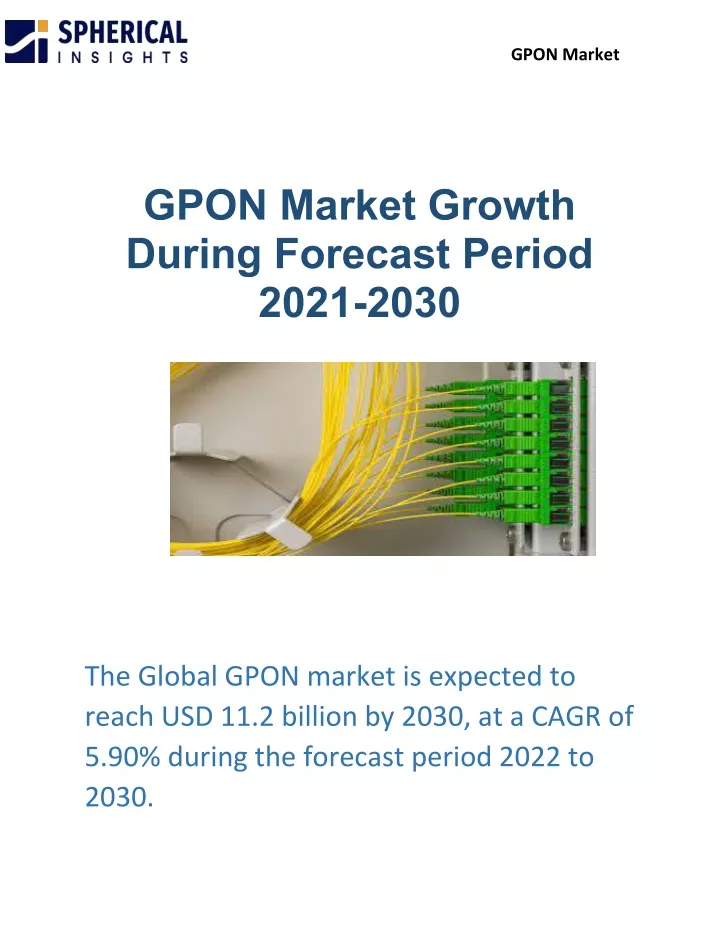 SPHERICAL INSIGHTS

GPON Market

GPON Market Growth During Forecast Period 2021-2030

The Global GPON market is expected to reach USD 11.2 billion by 2030, at a CAGR of 5.90% during the forecast period 2022 to 2030.